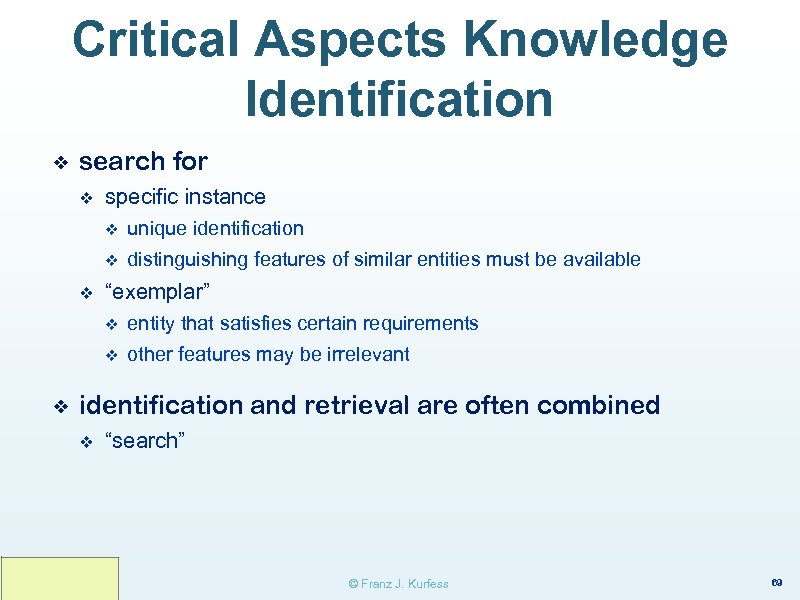 Critical Aspects Knowledge Identification

❖ search for
❖ specific instance
❖ unique identification
❖ distinguishing features of similar entities must be available
❖ “exemplar”
❖ entity that satisfies certain requirements
❖ other features may be irrelevant

❖ identification and retrieval are often combined
❖ “search”

© Franz J. Kurfess

69